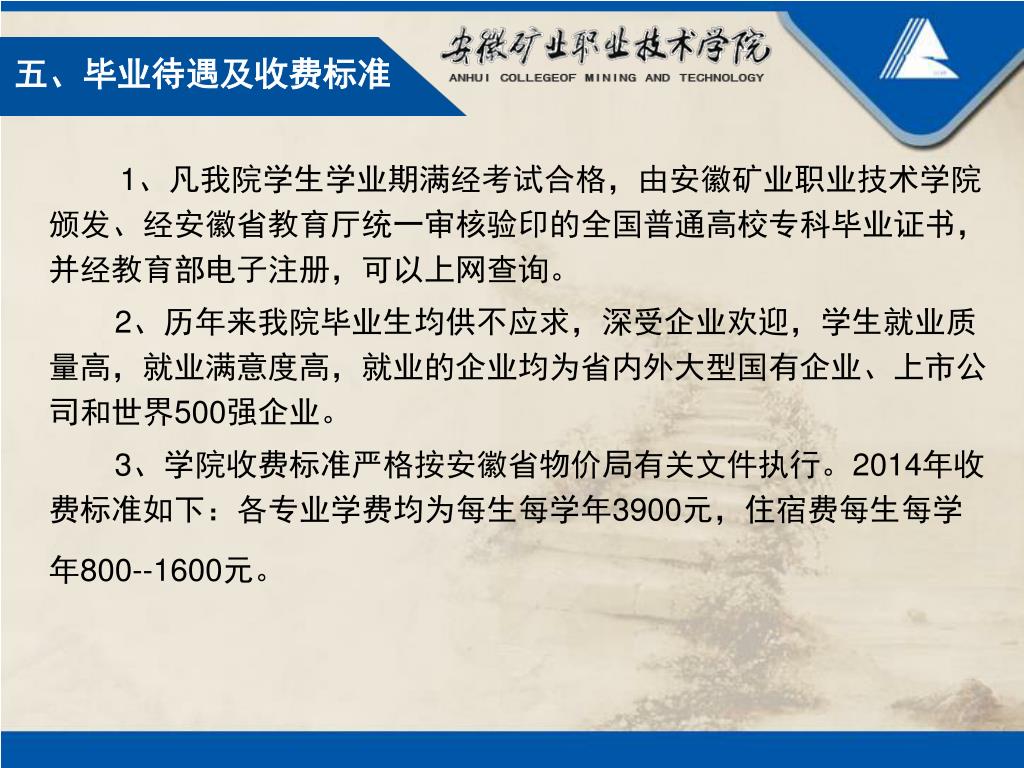 五、毕业待遇及收费标准

安徽矿业职业技术学院
ANHUI COLLEGEOF MINING AND TECHNOLOGY

1、凡我院学生学业期满经考试合格，由安徽矿业职业技术学院颁发、经安徽省教育厅统一审核验印的全国普通高校专科毕业证书，并经教育部电子注册，可以上网查询。

2、历年来我院毕业生均供不应求，深受企业欢迎，学生就业质量高，就业满意度高，就业的企业均为省内外大型国有企业、上市公司和世界500强企业。

3、学院收费标准严格按安徽省物价局有关文件执行。2014年收费标准如下：各专业学费均为每生每学年3900元，住宿费每生每学年800--1600元。